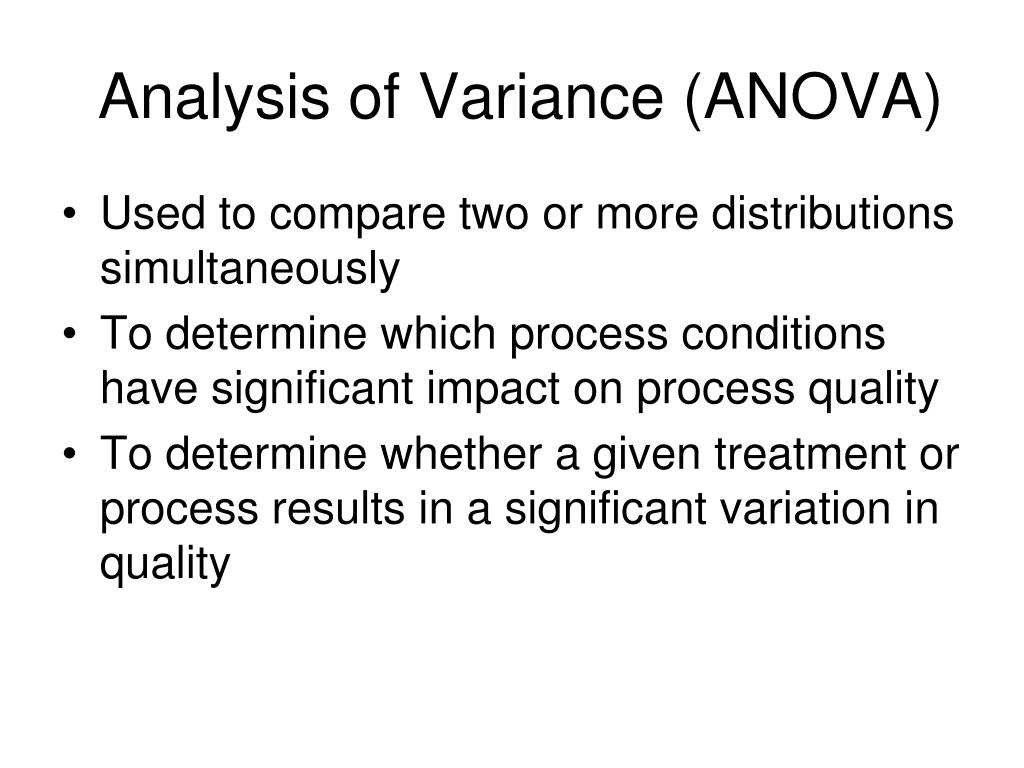 Analysis of Variance (ANOVA)

• Used to compare two or more distributions simultaneously
• To determine which process conditions have significant impact on process quality
• To determine whether a given treatment or process results in a significant variation in quality